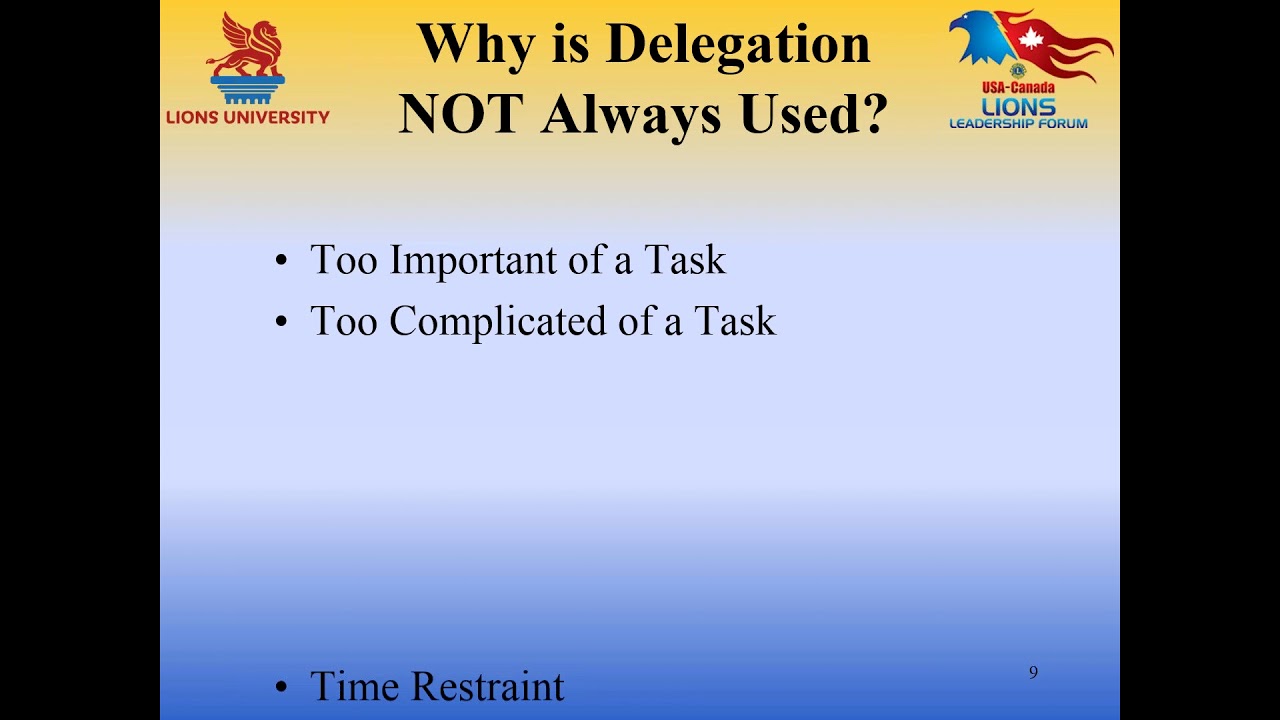 LIONS UNIVERSITY

Why is Delegation NOT Always Used?

USA-Canada LIONS LEADERSHIP FORUM

• Too Important of a Task
• Too Complicated of a Task

• Time Restraint

9